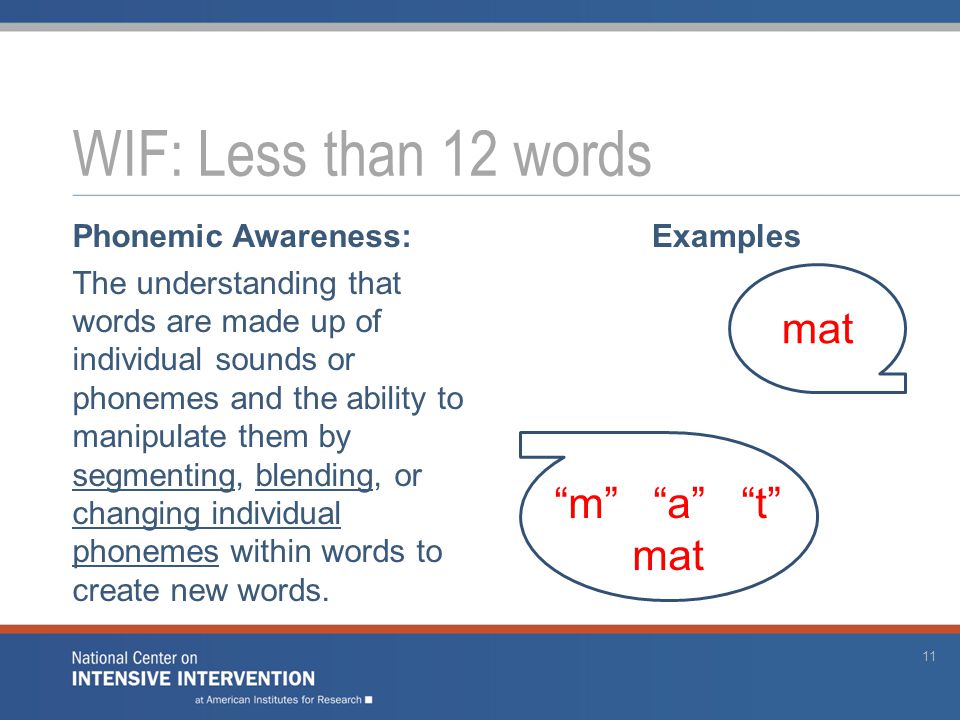 WIF: Less than 12 words

Phonemic Awareness:

The understanding that words are made up of individual sounds or phonemes and the ability to manipulate them by segmenting, blending, or changing individual phonemes within words to create new words.

Examples

mat

“m” “a” “t”
mat

National Center on
INTENSIVE INTERVENTION
at American Institutes for Research

11